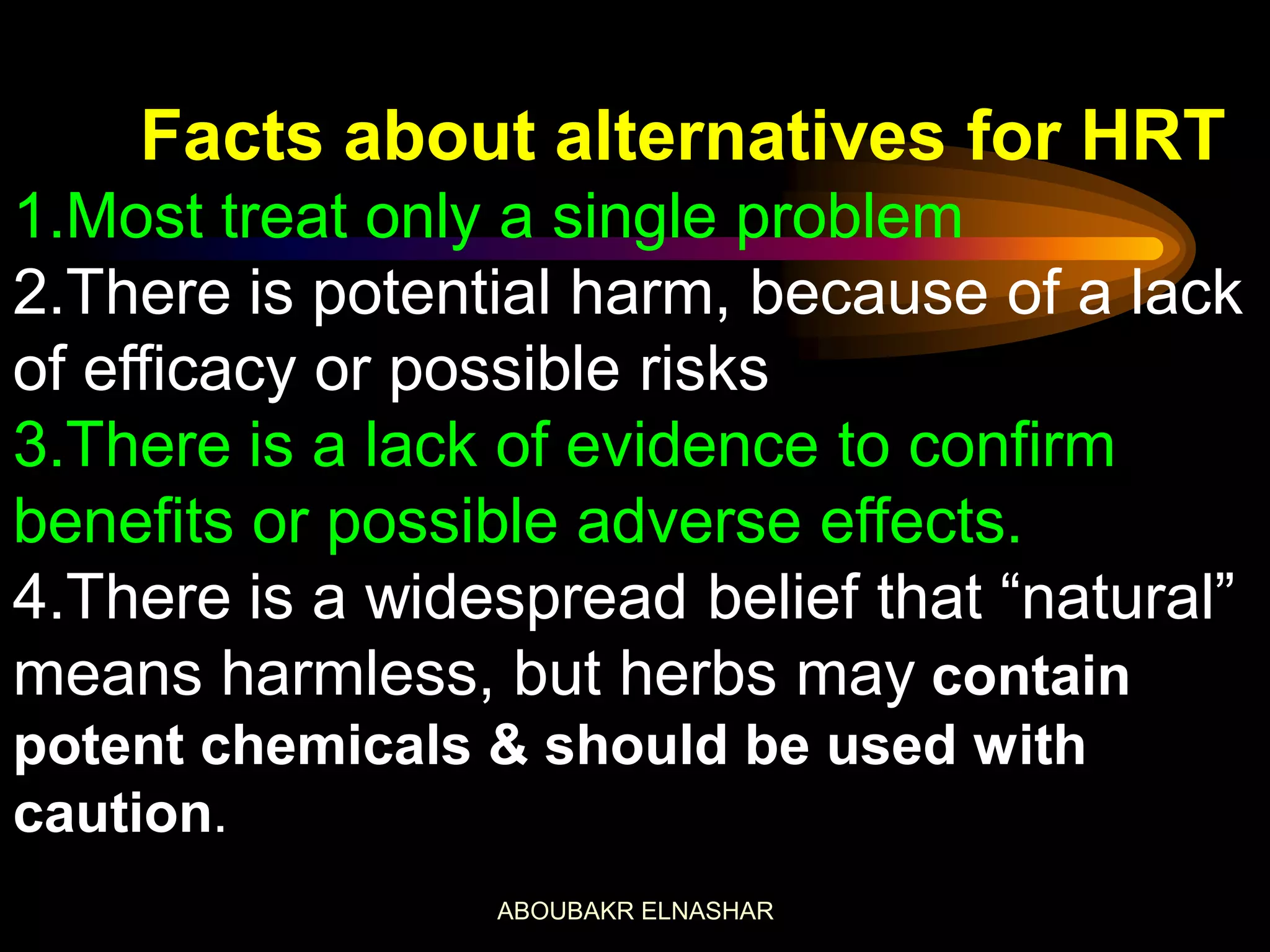 Facts about alternatives for HRT

1.Most treat only a single problem

2.There is potential harm, because of a lack of efficacy or possible risks

3.There is a lack of evidence to confirm benefits or possible adverse effects.

4.There is a widespread belief that “natural” means harmless, but herbs may contain potent chemicals & should be used with caution.

ABOUBAKR ELNASHAR